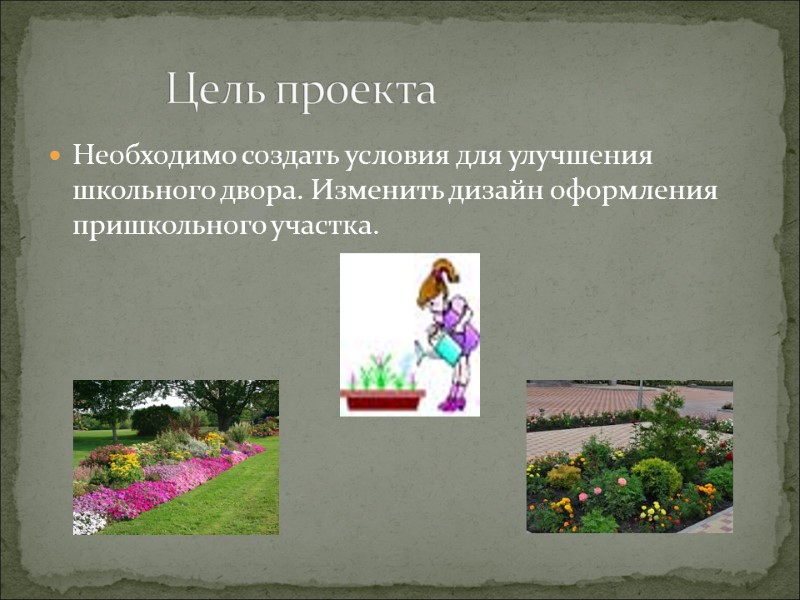 Цель проекта

Необходимо создать условия для улучшения школьного двора. Изменить дизайн оформления пришкольного участка.